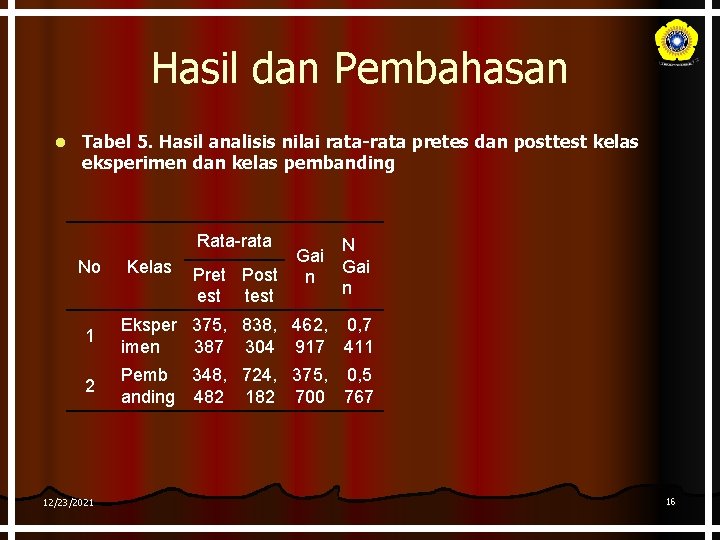 Hasil dan Pembahasan

Tabel 5. Hasil analisis nilai rata-rata pretes dan posttest kelas eksperimen dan kelas pembanding

| No | Kelas | Rata-rata Pretest | Rata-rata Posttest | Gain | N Gain |
|---|---|---|---|---|---|
| 1 | Eksperimen | 375,387 | 838,304 | 462,917 | 0,7411 |
| 2 | Pembanding | 348,482 | 724,182 | 375,700 | 0,5767 |

12/23/2021

16